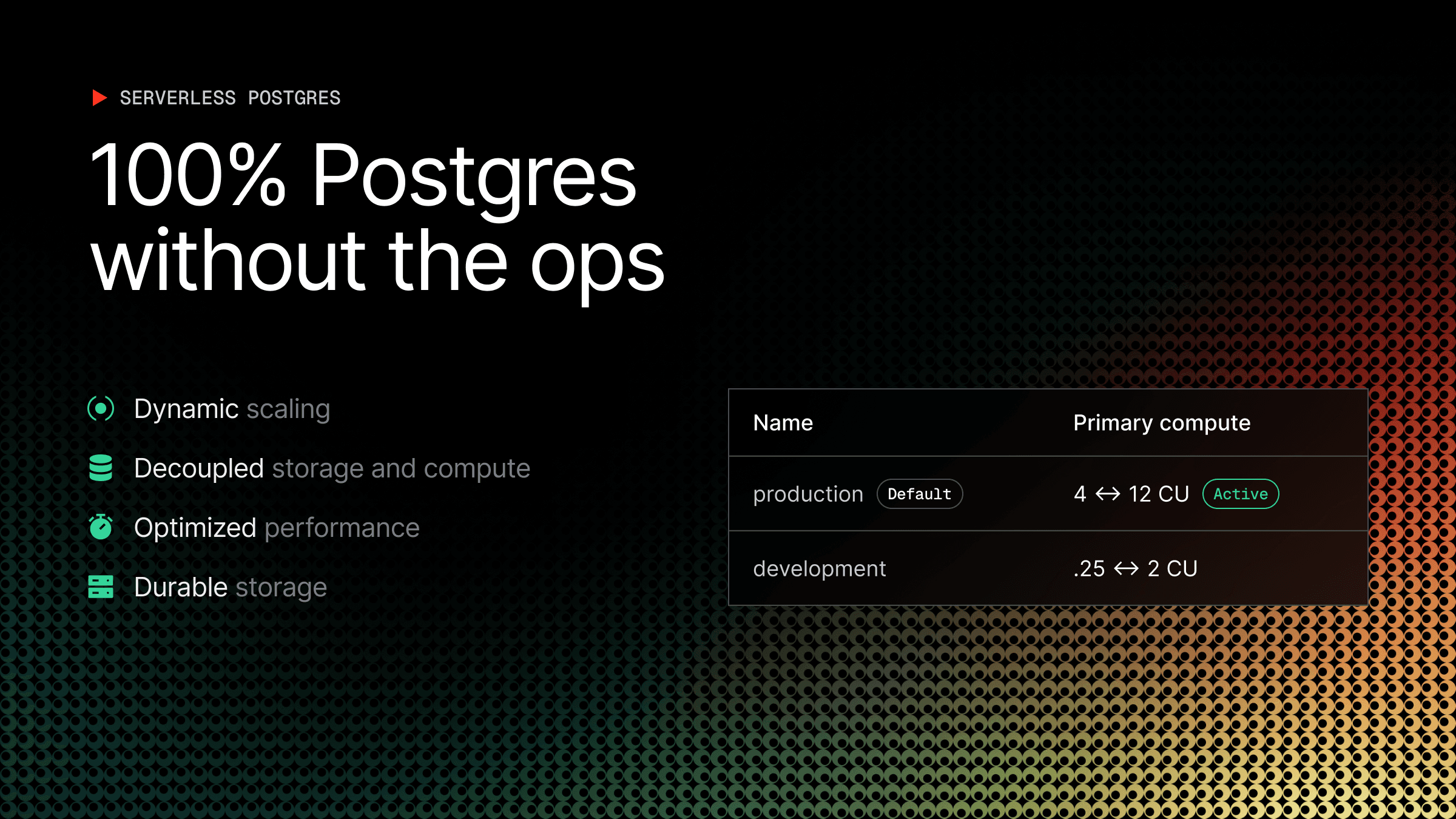 SERVERLESS POSTGRES

100% Postgres without the ops

Dynamic scaling

Decoupled storage and compute

Optimized performance

Durable storage

| Name | Primary compute |
|---|---|
| production Default | 4 ↔ 12 CU Active |
| development | .25 ↔ 2 CU |